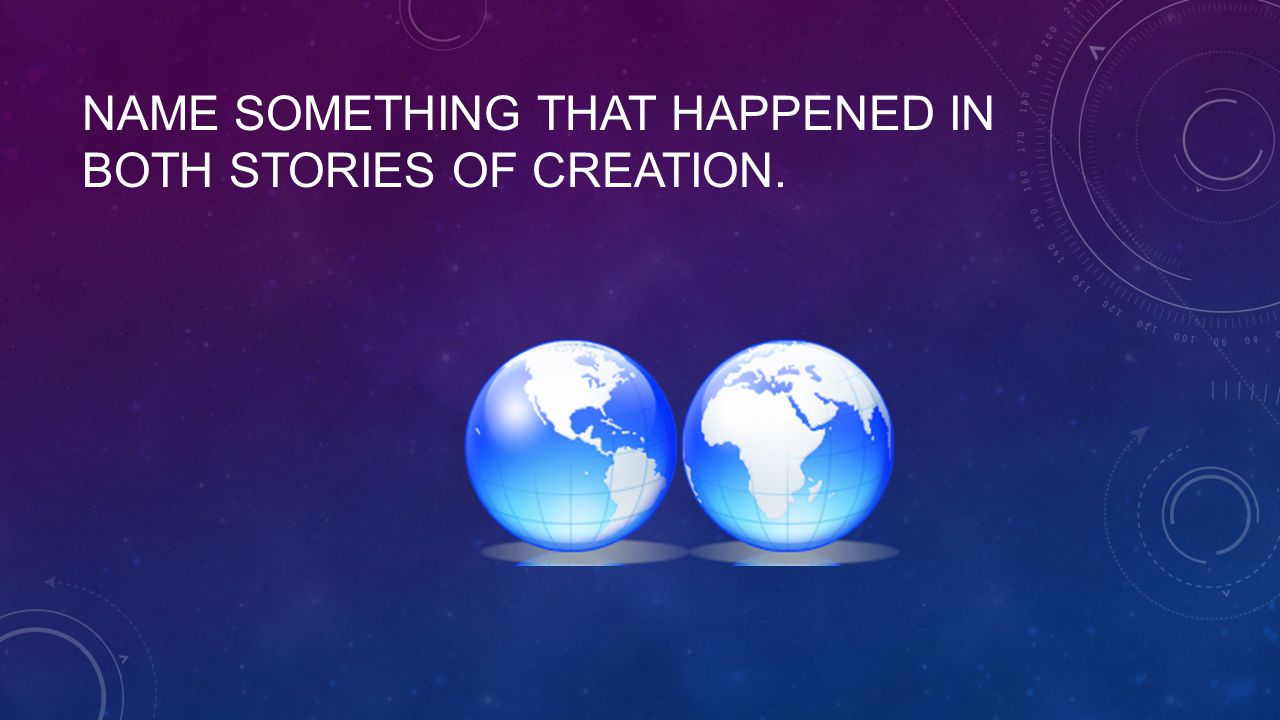 NAME SOMETHING THAT HAPPENED IN BOTH STORIES OF CREATION.